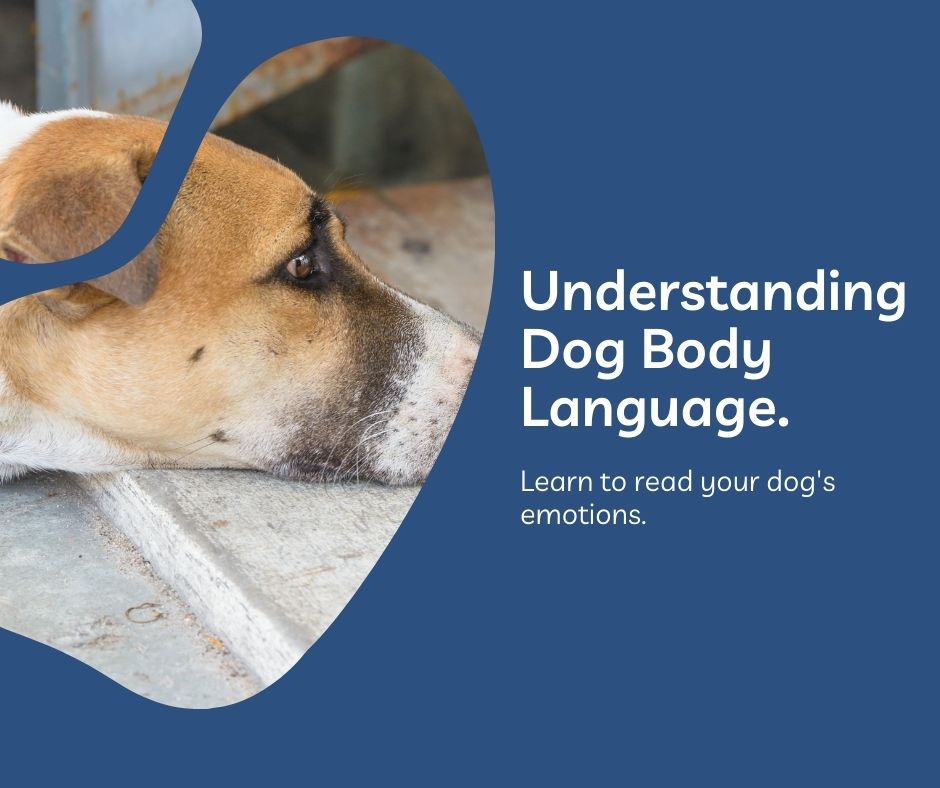 Understanding Dog Body Language.

Learn to read your dog's emotions.